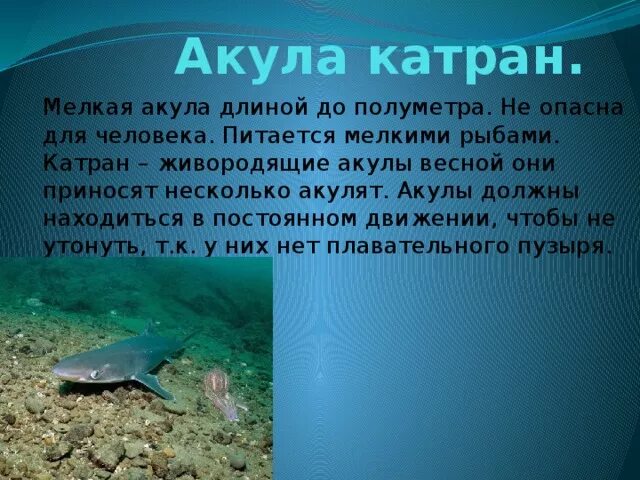 Акула катран.

Мелкая акула длиной до полуметра. Не опасна для человека. Питается мелкими рыбами. Катран – живородящие акулы весной они приносят несколько акулят. Акулы должны находиться в постоянном движении, чтобы не утонуть, т.к. у них нет плавательного пузыря.